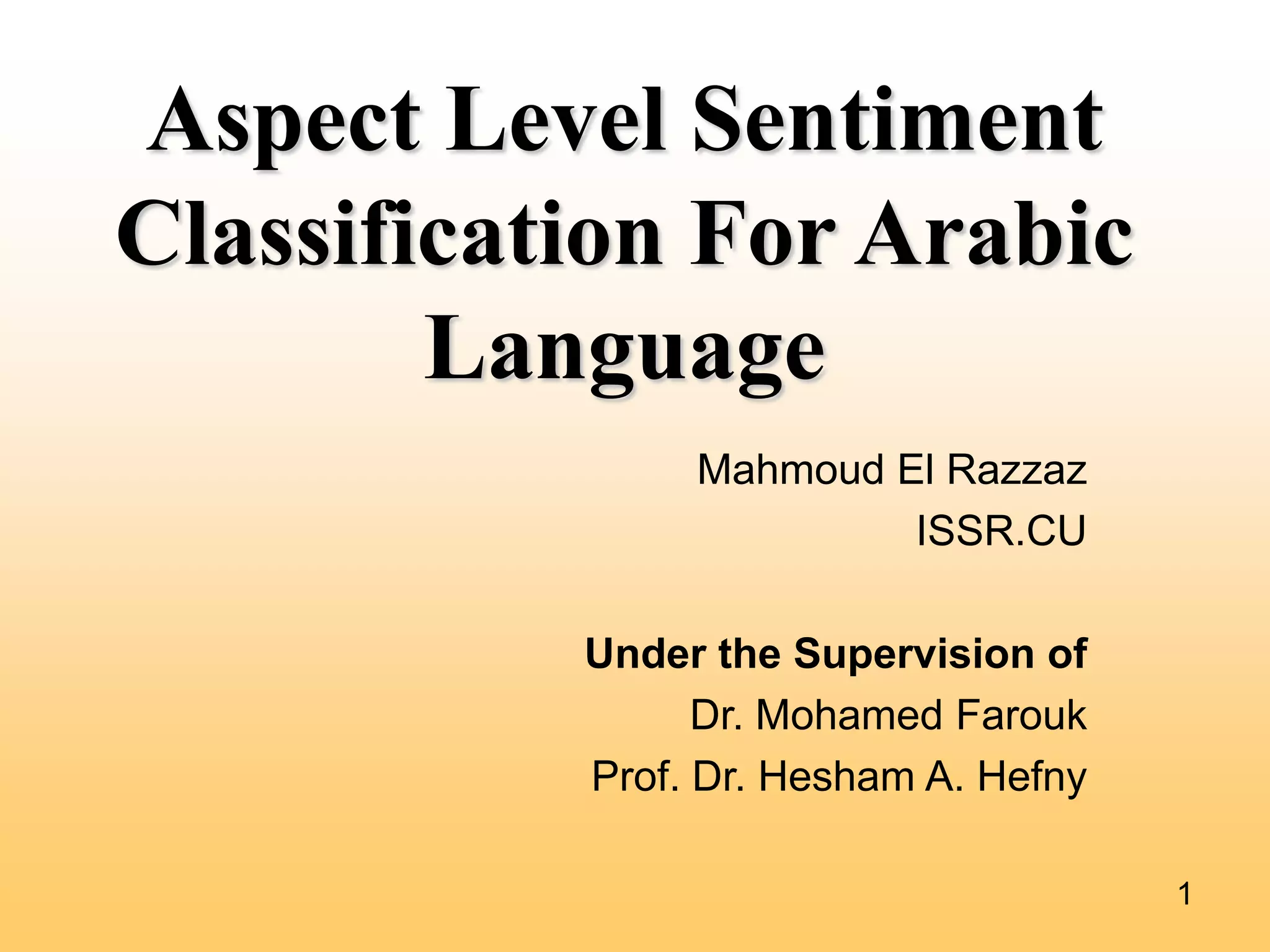 Aspect Level Sentiment Classification For Arabic Language

Mahmoud El Razzaz
ISSR.CU

Under the Supervision of
Dr. Mohamed Farouk
Prof. Dr. Hesham A. Hefny

1